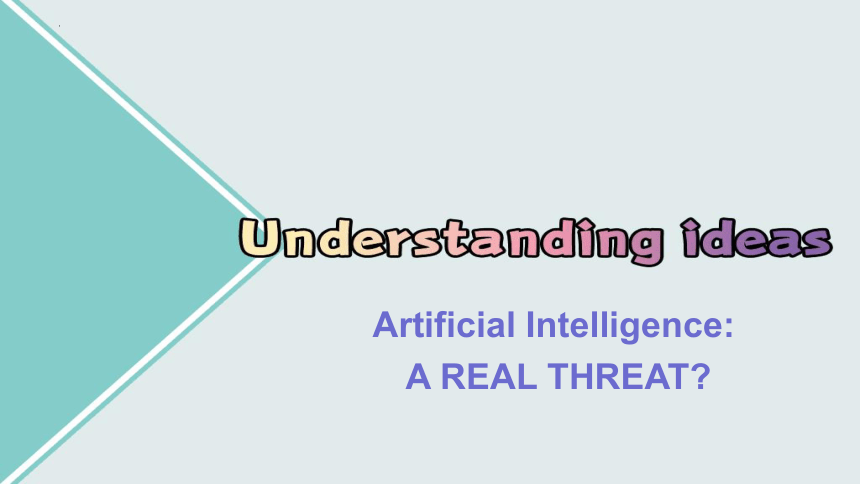 Understanding ideas

Artificial Intelligence:
A REAL THREAT?